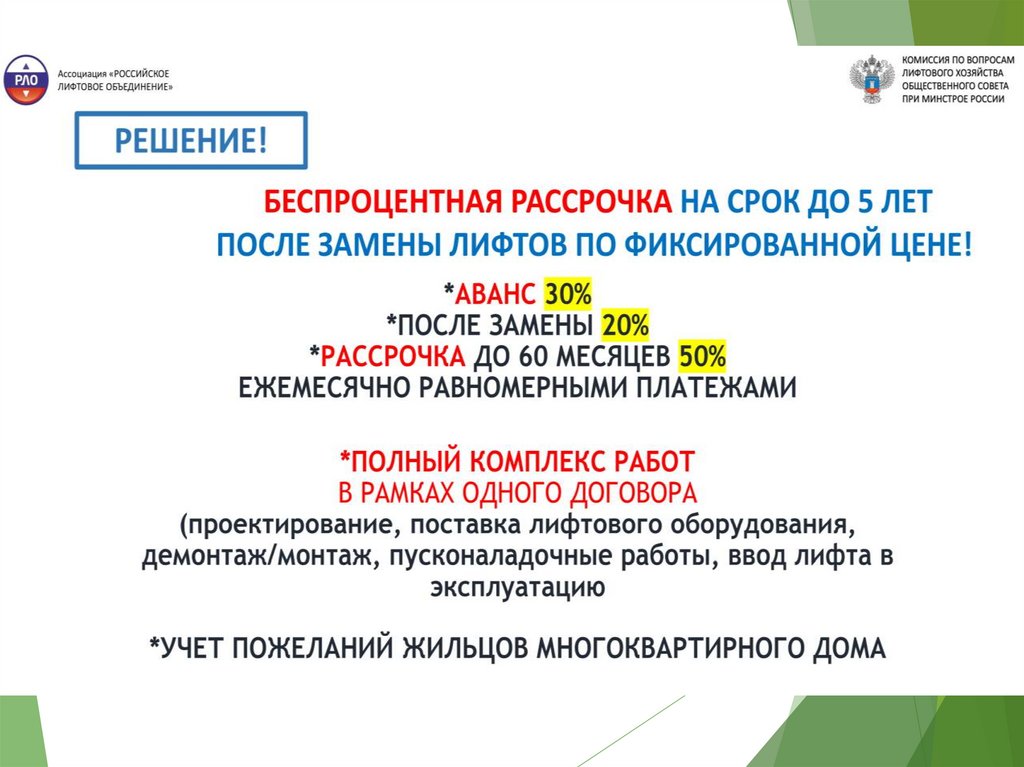 РЛО

Ассоциация «РОССИЙСКОЕ ЛИФТОВОЕ ОБЪЕДИНЕНИЕ»

КОМИССИЯ ПО ВОПРОСАМ ЛИФТОВОГО ХОЗЯЙСТВА ОБЩЕСТВЕННОГО СОВЕТА ПРИ МИНСТРОЕ РОССИИ

РЕШЕНИЕ!

БЕСПРОЦЕНТНАЯ РАССРОЧКА НА СРОК ДО 5 ЛЕТ ПОСЛЕ ЗАМЕНЫ ЛИФТОВ ПО ФИКСИРОВАННОЙ ЦЕНЕ!

*АВАНС 30%
*ПОСЛЕ ЗАМЕНЫ 20%
*РАССРОЧКА ДО 60 МЕСЯЦЕВ 50%
ЕЖЕМЕСЯЧНО РАВНОМЕРНЫМИ ПЛАТЕЖАМИ

*ПОЛНЫЙ КОМПЛЕКС РАБОТ
В РАМКАХ ОДНОГО ДОГОВОРА
(проектирование, поставка лифтового оборудования, демонтаж/монтаж, пусконаладочные работы, ввод лифта в эксплуатацию

*УЧЕТ ПОЖЕЛАНИЙ ЖИЛЬЦОВ МНОГОКВАРТИРНОГО ДОМА